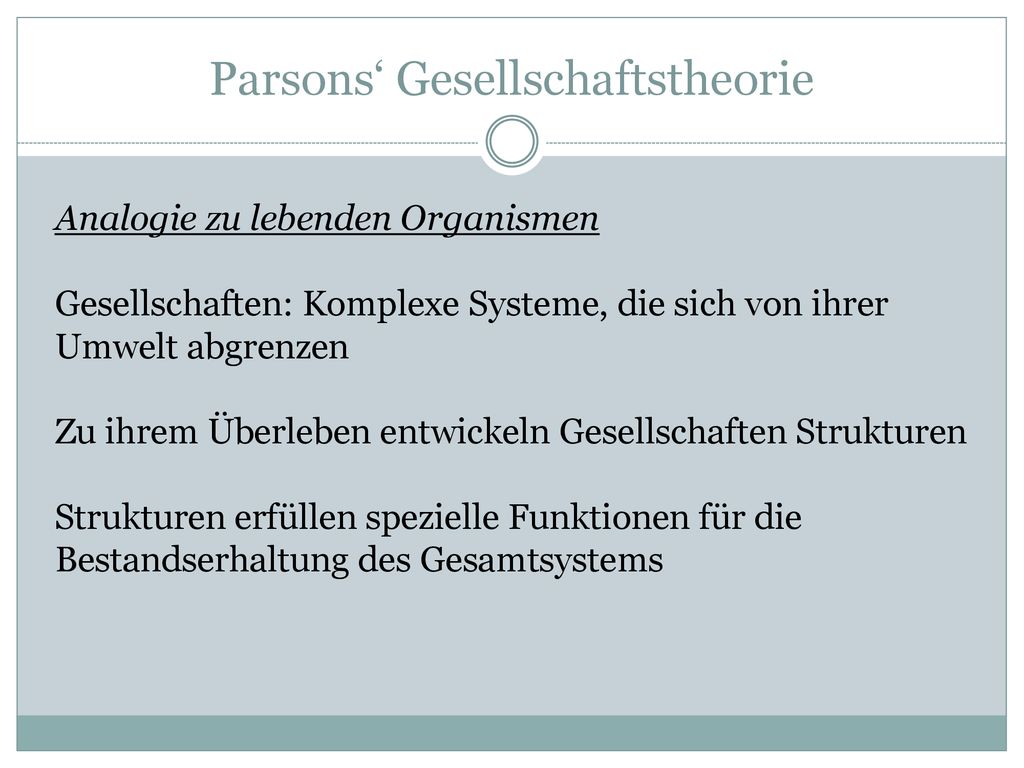 Parsons‘ Gesellschaftstheorie

Analogie zu lebenden Organismen

Gesellschaften: Komplexe Systeme, die sich von ihrer Umwelt abgrenzen

Zu ihrem Überleben entwickeln Gesellschaften Strukturen

Strukturen erfüllen spezielle Funktionen für die Bestandserhaltung des Gesamtsystems